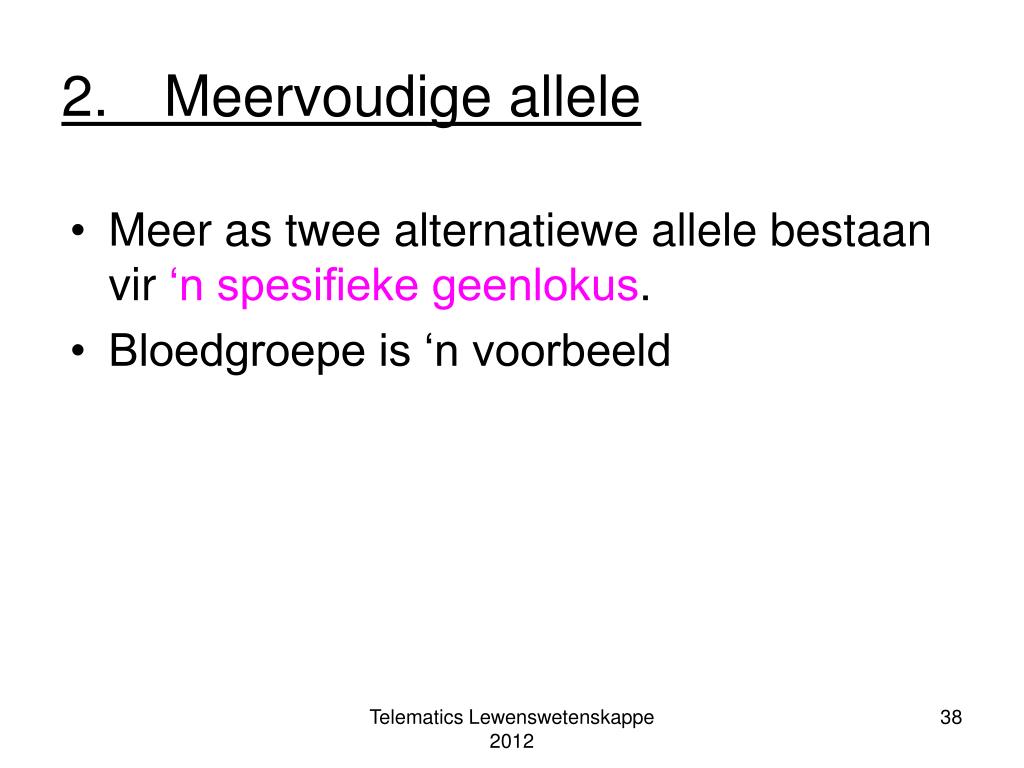 2. Meervoudige allele

• Meer as twee alternatiewe allele bestaan vir ‘n spesifieke geenlokus.
• Bloedgroepe is ‘n voorbeeld

Telematics Lewenswetenskappe 2012

38